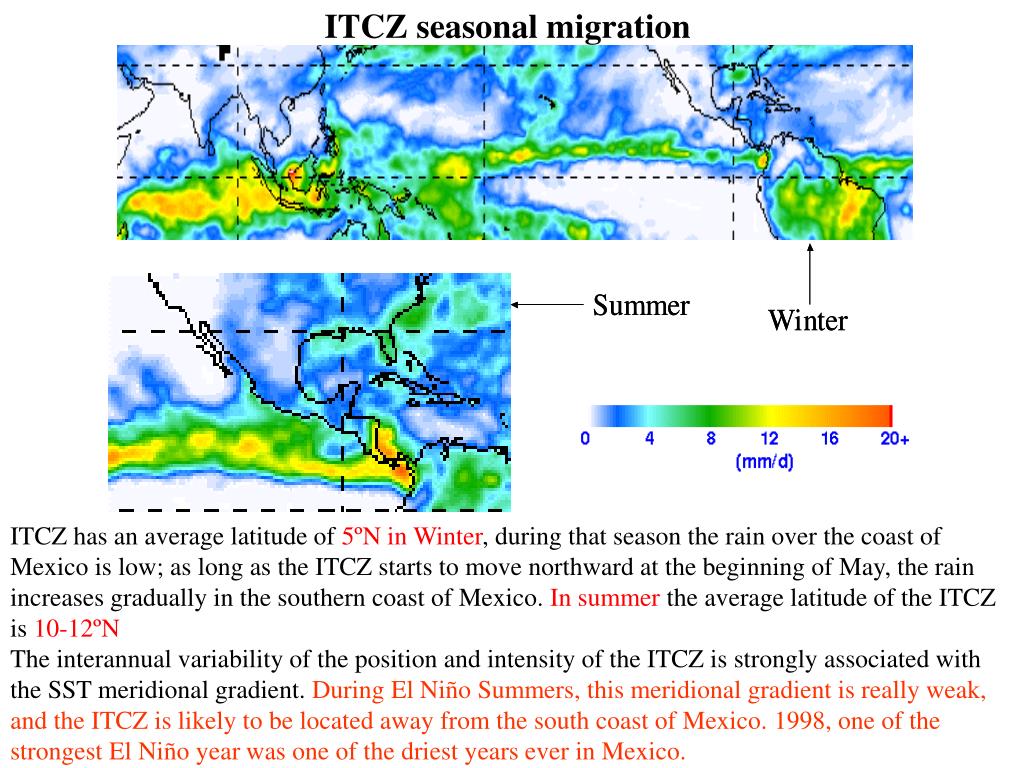 ITCZ seasonal migration

Summer

Winter

0 4 8 12 16 20+
(mm/d)

ITCZ has an average latitude of 5ºN in Winter, during that season the rain over the coast of Mexico is low; as long as the ITCZ starts to move northward at the beginning of May, the rain increases gradually in the southern coast of Mexico. In summer the average latitude of the ITCZ is 10-12ºN

The interannual variability of the position and intensity of the ITCZ is strongly associated with the SST meridional gradient. During El Niño Summers, this meridional gradient is really weak, and the ITCZ is likely to be located away from the south coast of Mexico. 1998, one of the strongest El Niño year was one of the driest years ever in Mexico.